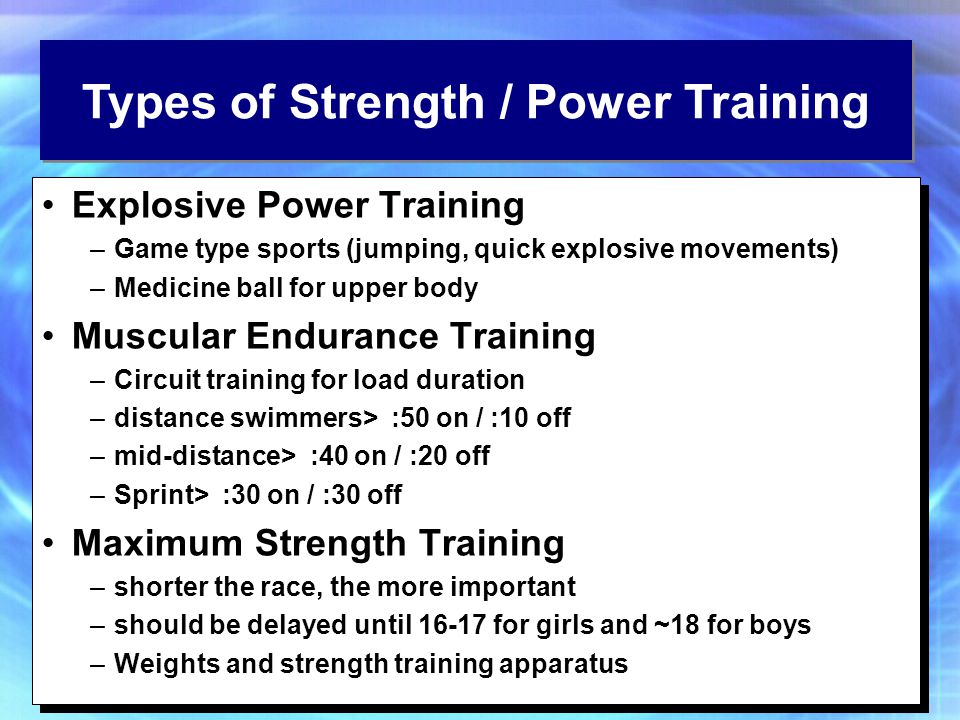 Types of Strength / Power Training

• Explosive Power Training
– Game type sports (jumping, quick explosive movements)
– Medicine ball for upper body

• Muscular Endurance Training
– Circuit training for load duration
– distance swimmers> :50 on / :10 off
– mid-distance> :40 on / :20 off
– Sprint> :30 on / :30 off

• Maximum Strength Training
– shorter the race, the more important
– should be delayed until 16-17 for girls and ~18 for boys
– Weights and strength training apparatus